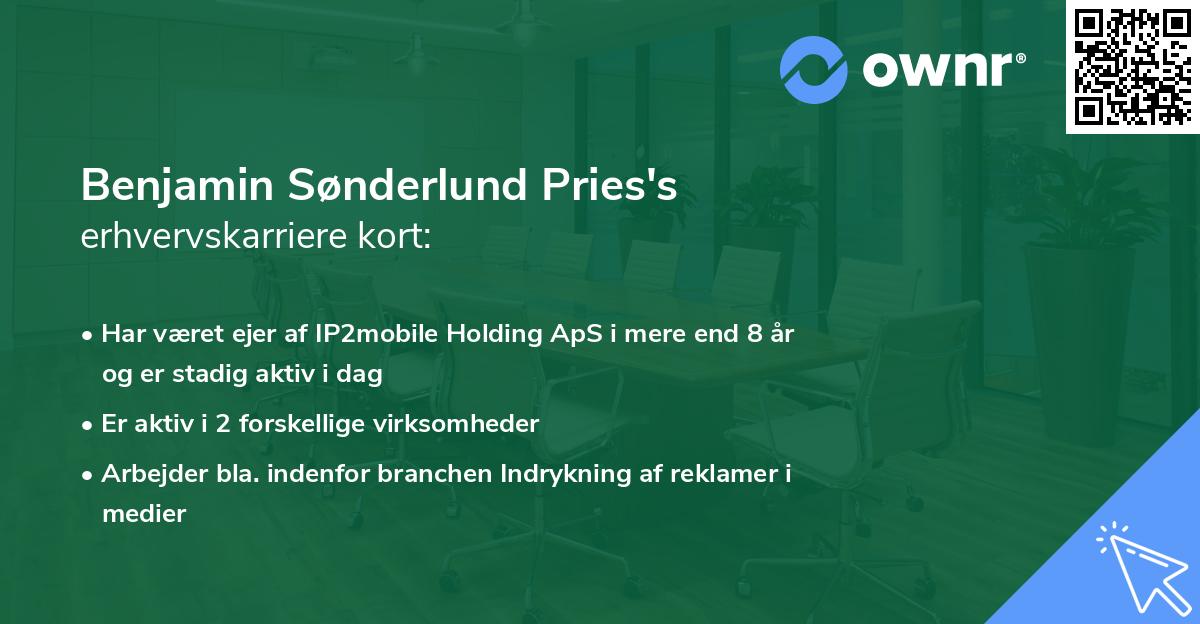 ownr®

Benjamin Sønderlund Pries's
erhvervskarriere kort:

• Har været ejer af IP2mobile Holding ApS i mere end 8 år og er stadig aktiv i dag

• Er aktiv i 2 forskellige virksomheder

• Arbejder bla. indenfor branchen Indrykning af reklamer i medier